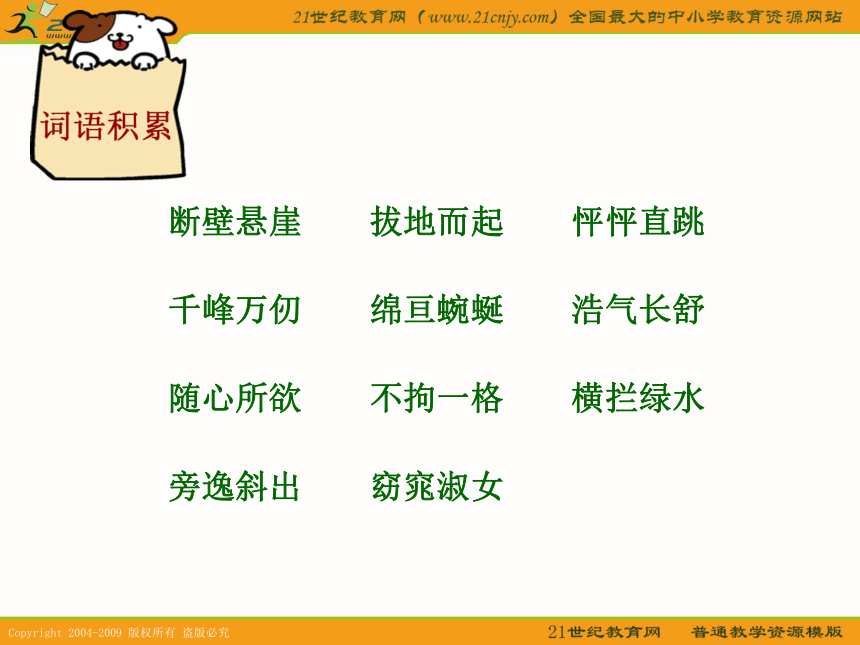 21世纪教育网（www.21cnjy.com）全国最大的中小学教育资源网站

词语积累

断壁悬崖　拔地而起　怦怦直跳

千峰万仞　绵亘蜿蜒　浩气长舒

随心所欲　不拘一格　横拦绿水

旁逸斜出　窈窕淑女

Copyright 2004-2009 版权所有 盗版必究

21世纪教育网　普通教学资源模版